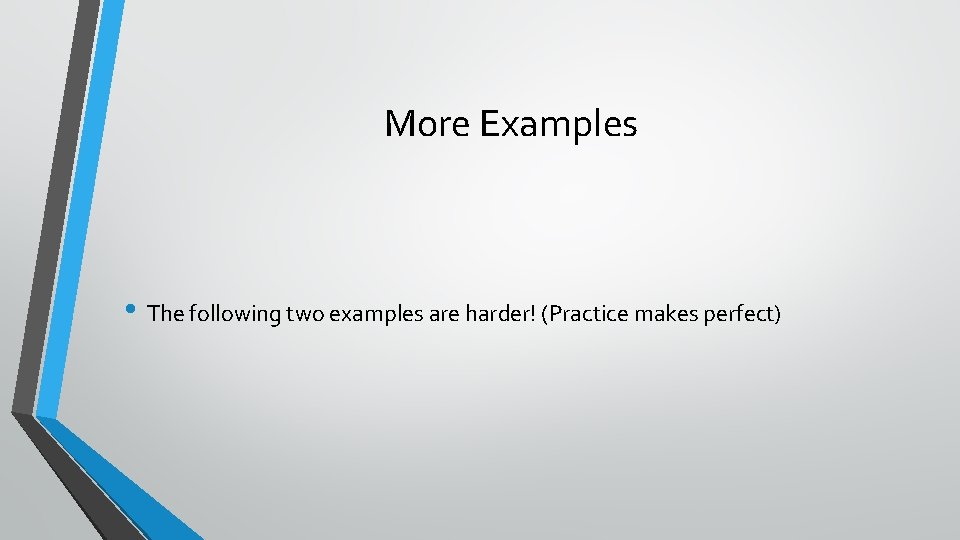 More Examples

• The following two examples are harder! (Practice makes perfect)